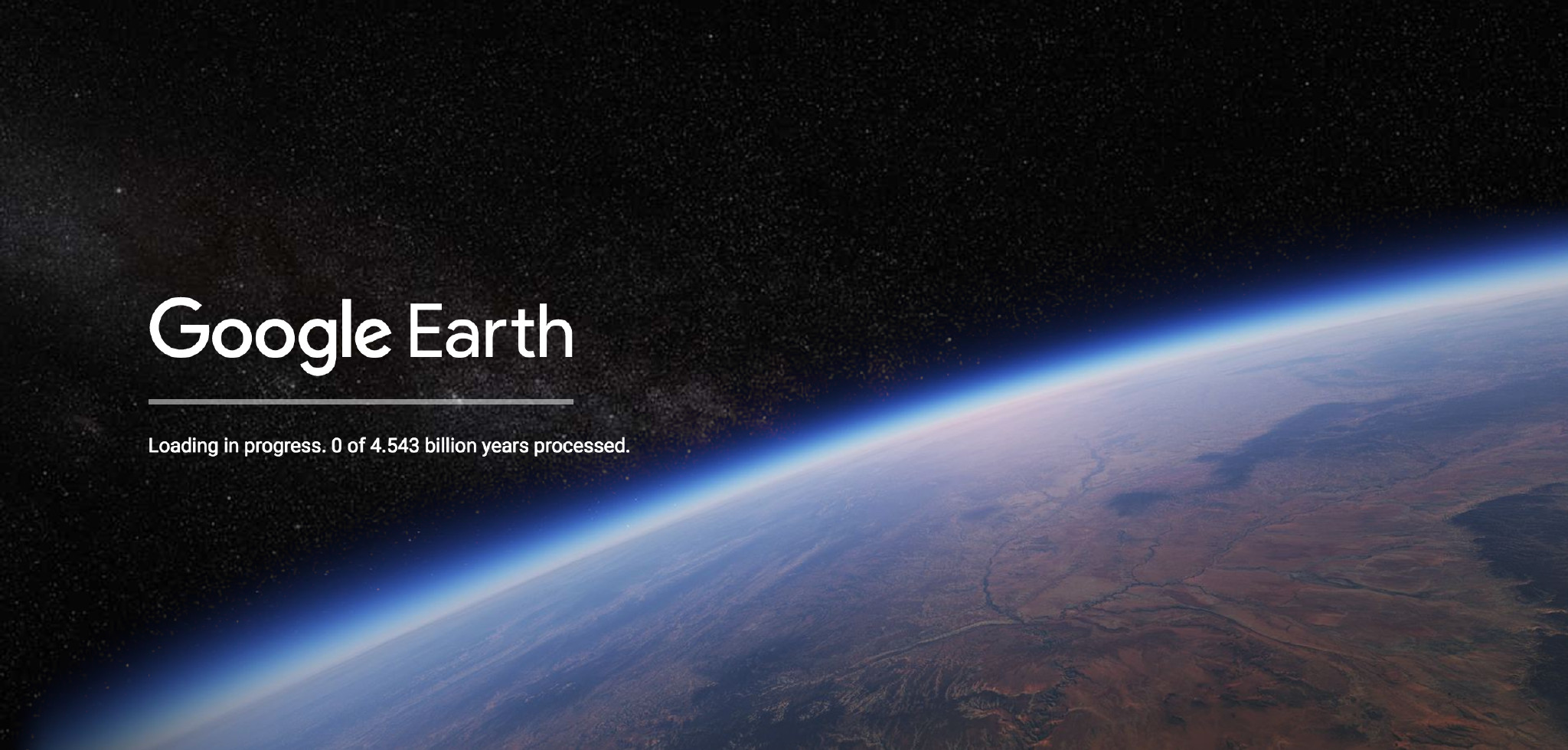 Google Earth

Loading in progress. 0 of 4.543 billion years processed.